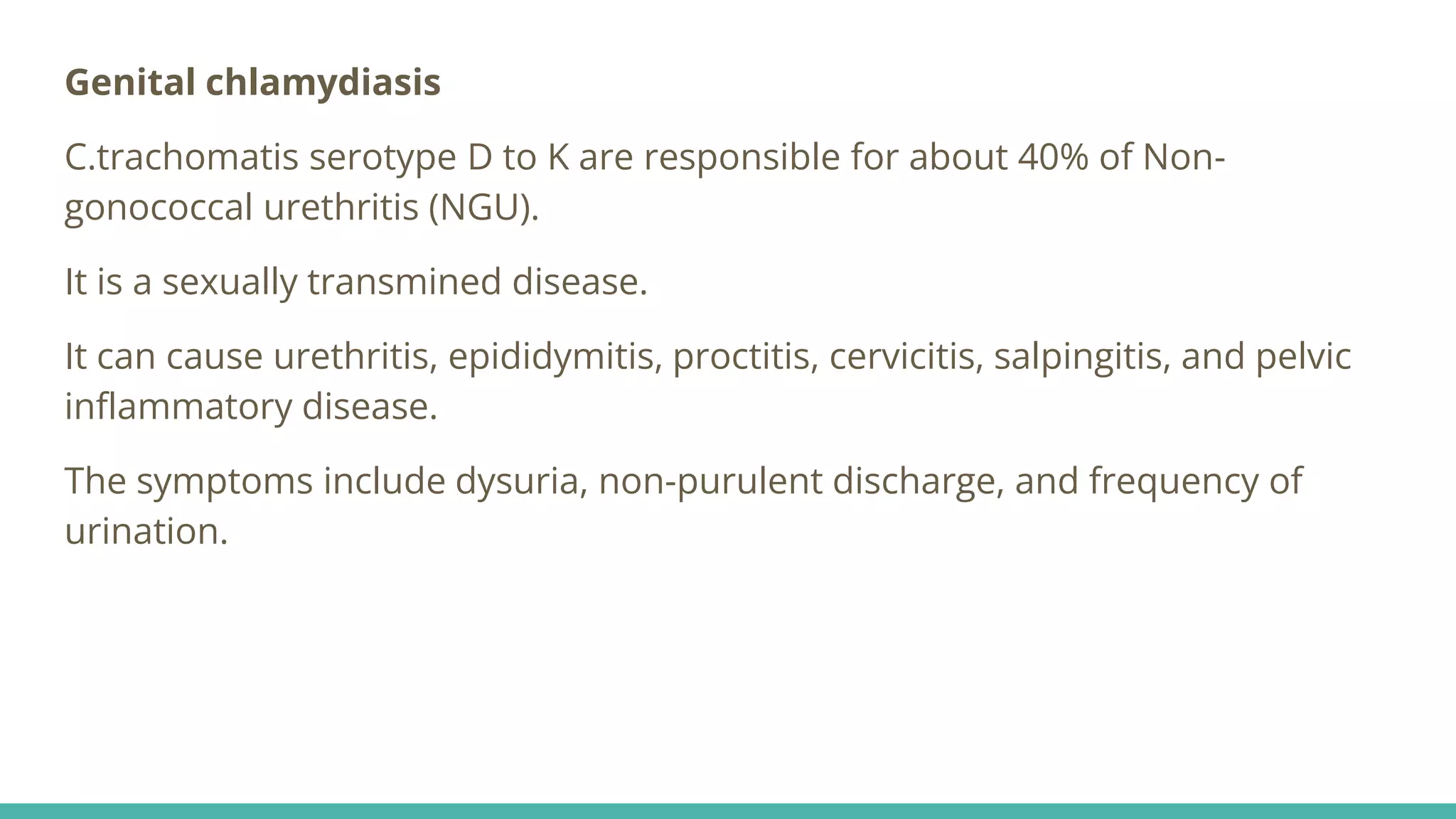 Genital chlamydiasis

C.trachomatis serotype D to K are responsible for about 40% of Non-gonococcal urethritis (NGU).

It is a sexually transmined disease.

It can cause urethritis, epididymitis, proctitis, cervicitis, salpingitis, and pelvic inflammatory disease.

The symptoms include dysuria, non-purulent discharge, and frequency of urination.